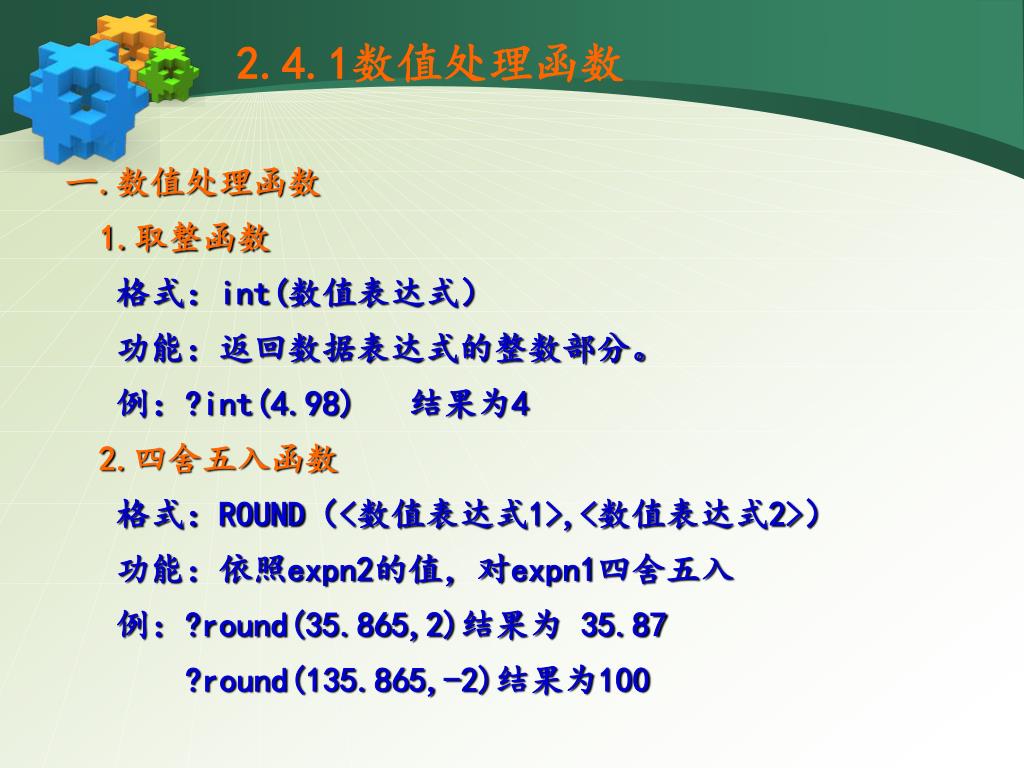 2.4.1数值处理函数

一.数值处理函数

1.取整函数

格式：int(数值表达式)

功能：返回数据表达式的整数部分。

例：?int(4.98)　结果为4

2.四舍五入函数

格式：ROUND（<数值表达式1>,<数值表达式2>）

功能：依照expn2的值，对expn1四舍五入

例：?round(35.865,2)结果为 35.87

?round(135.865,-2)结果为100